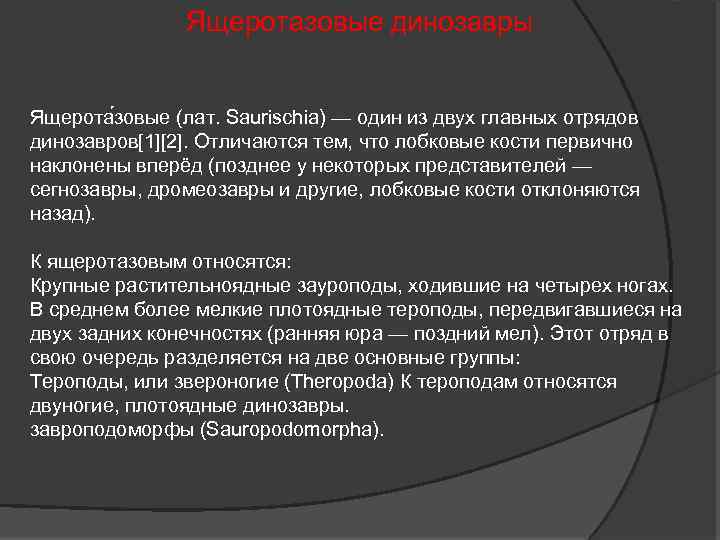 Ящеротазовые динозавры

Ящерота́зовые (лат. Saurischia) — один из двух главных отрядов динозавров[1][2]. Отличаются тем, что лобковые кости первично наклонены вперёд (позднее у некоторых представителей — сегнозавры, дромеозавры и другие, лобковые кости отклоняются назад).

К ящеротазовым относятся:
Крупные растительноядные зауроподы, ходившие на четырех ногах.
В среднем более мелкие плотоядные тероподы, передвигавшиеся на двух задних конечностях (ранняя юра — поздний мел). Этот отряд в свою очередь разделяется на две основные группы:
Тероподы, или звероногие (Theropoda) К тероподам относятся двуногие, плотоядные динозавры.
завроподоморфы (Sauropodomorpha).